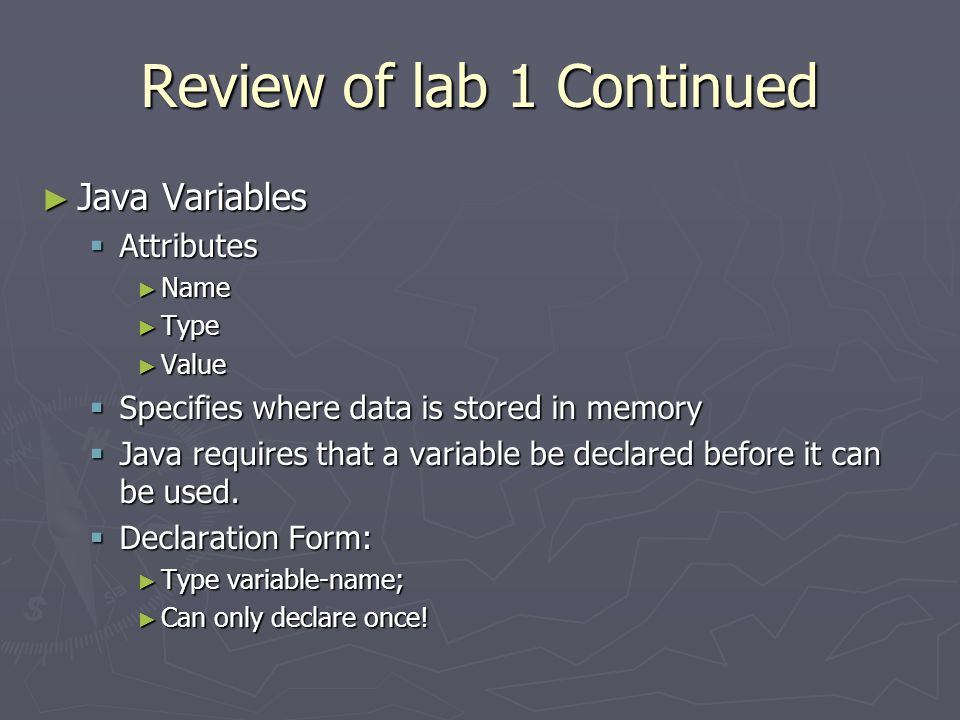 Review of lab 1 Continued

► Java Variables
▪ Attributes
► Name
► Type
► Value
▪ Specifies where data is stored in memory
▪ Java requires that a variable be declared before it can be used.
▪ Declaration Form:
► Type variable-name;
► Can only declare once!